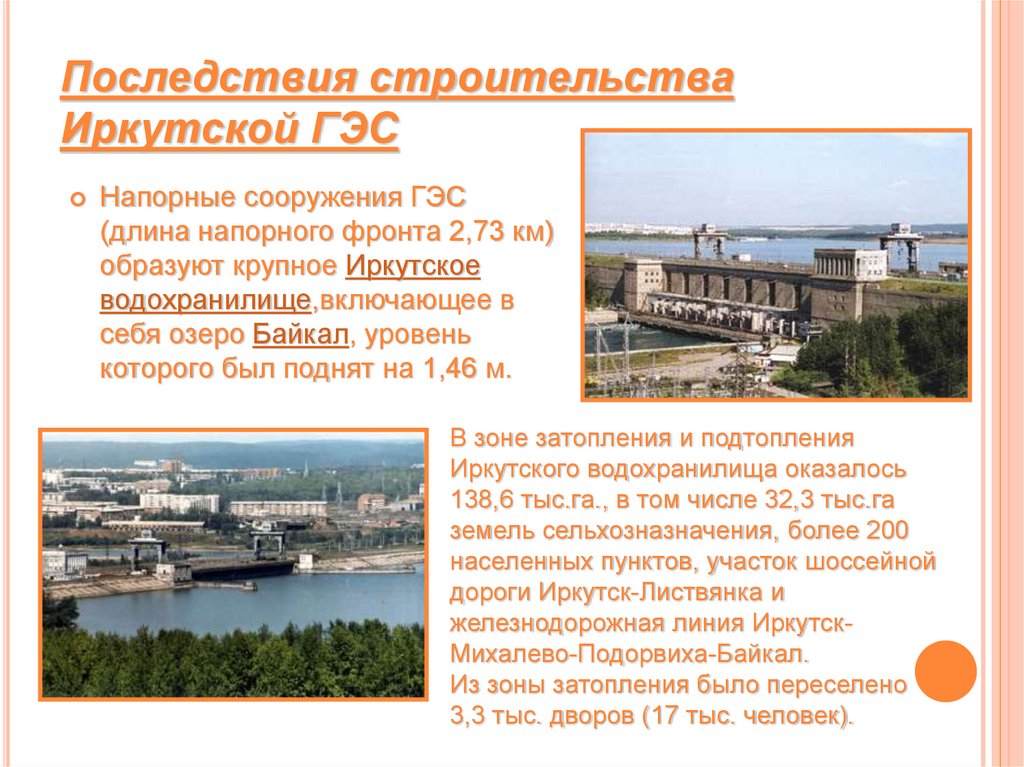 Последствия строительства Иркутской ГЭС

Напорные сооружения ГЭС (длина напорного фронта 2,73 км) образуют крупное Иркутское водохранилище,включающее в себя озеро Байкал, уровень которого был поднят на 1,46 м.

В зоне затопления и подтопления Иркутского водохранилища оказалось 138,6 тыс.га., в том числе 32,3 тыс.га земель сельхозназначения, более 200 населенных пунктов, участок шоссейной дороги Иркутск-Листвянка и железнодорожная линия Иркутск-Михалево-Подорвиха-Байкал.
Из зоны затопления было переселено 3,3 тыс. дворов (17 тыс. человек).